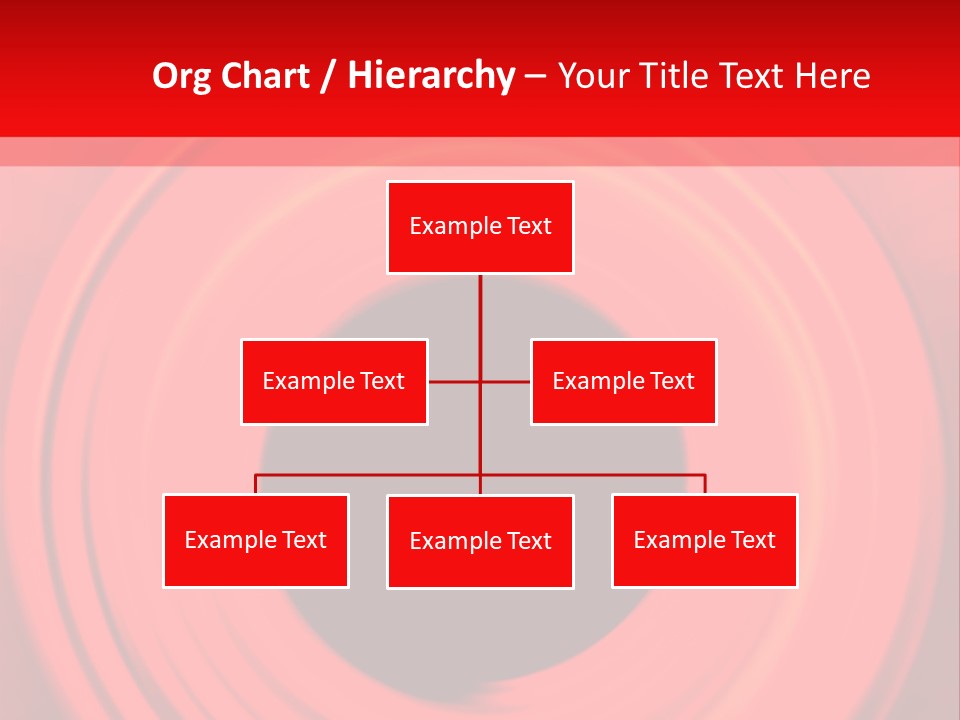 Org Chart / Hierarchy – Your Title Text Here

Example Text

Example Text

Example Text

Example Text

Example Text

Example Text